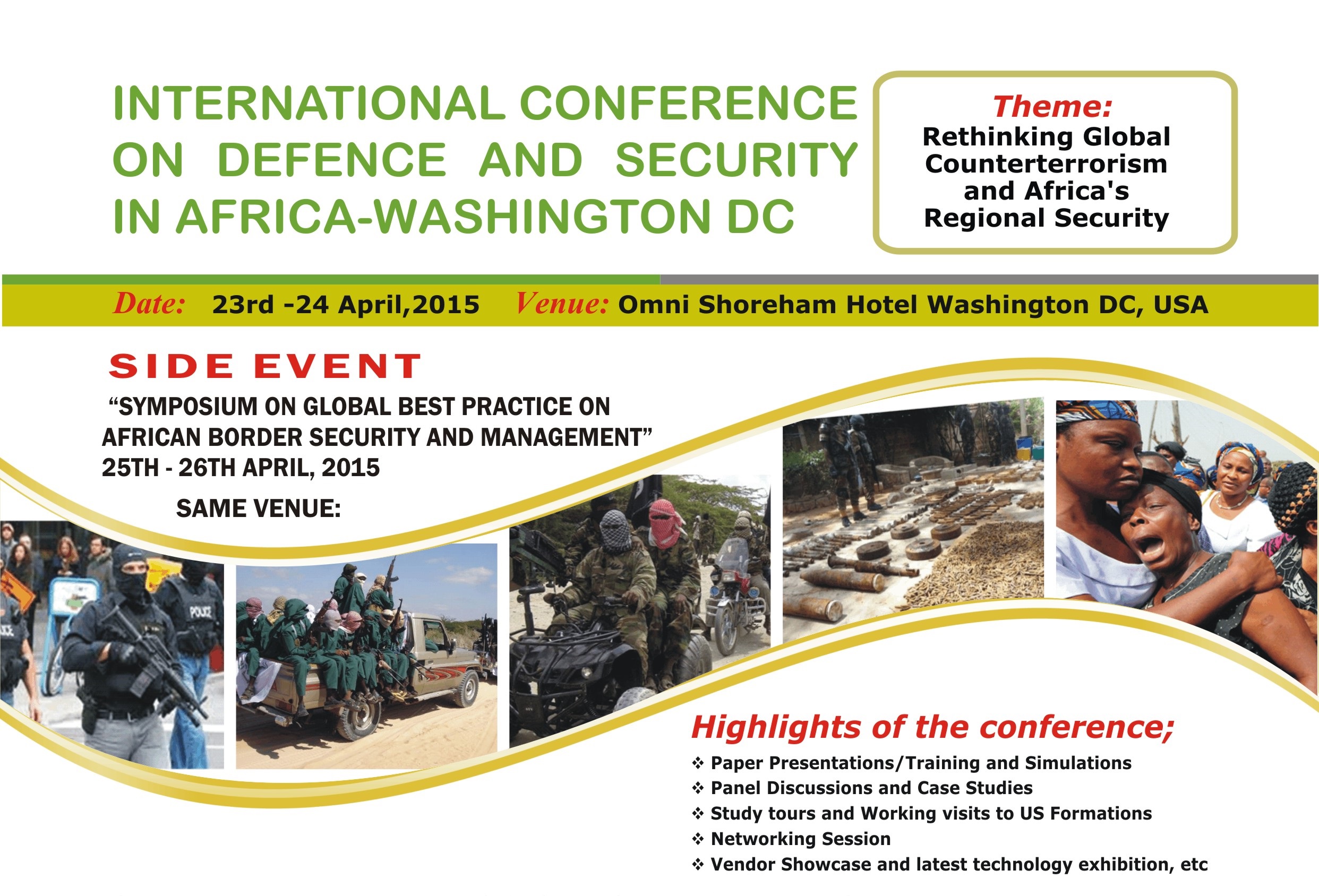 INTERNATIONAL CONFERENCE ON DEFENCE AND SECURITY IN AFRICA-WASHINGTON DC

Theme:
Rethinking Global Counterterrorism and Africa's Regional Security

Date: 23rd -24 April,2015 Venue: Omni Shoreham Hotel Washington DC, USA

SIDE EVENT
"SYMPOSIUM ON GLOBAL BEST PRACTICE ON AFRICAN BORDER SECURITY AND MANAGEMENT"
25TH - 26TH APRIL, 2015
SAME VENUE:

POLICE

Highlights of the conference;
❖ Paper Presentations/Training and Simulations
❖ Panel Discussions and Case Studies
❖ Study tours and Working visits to US Formations
❖ Networking Session
❖ Vendor Showcase and latest technology exhibition, etc